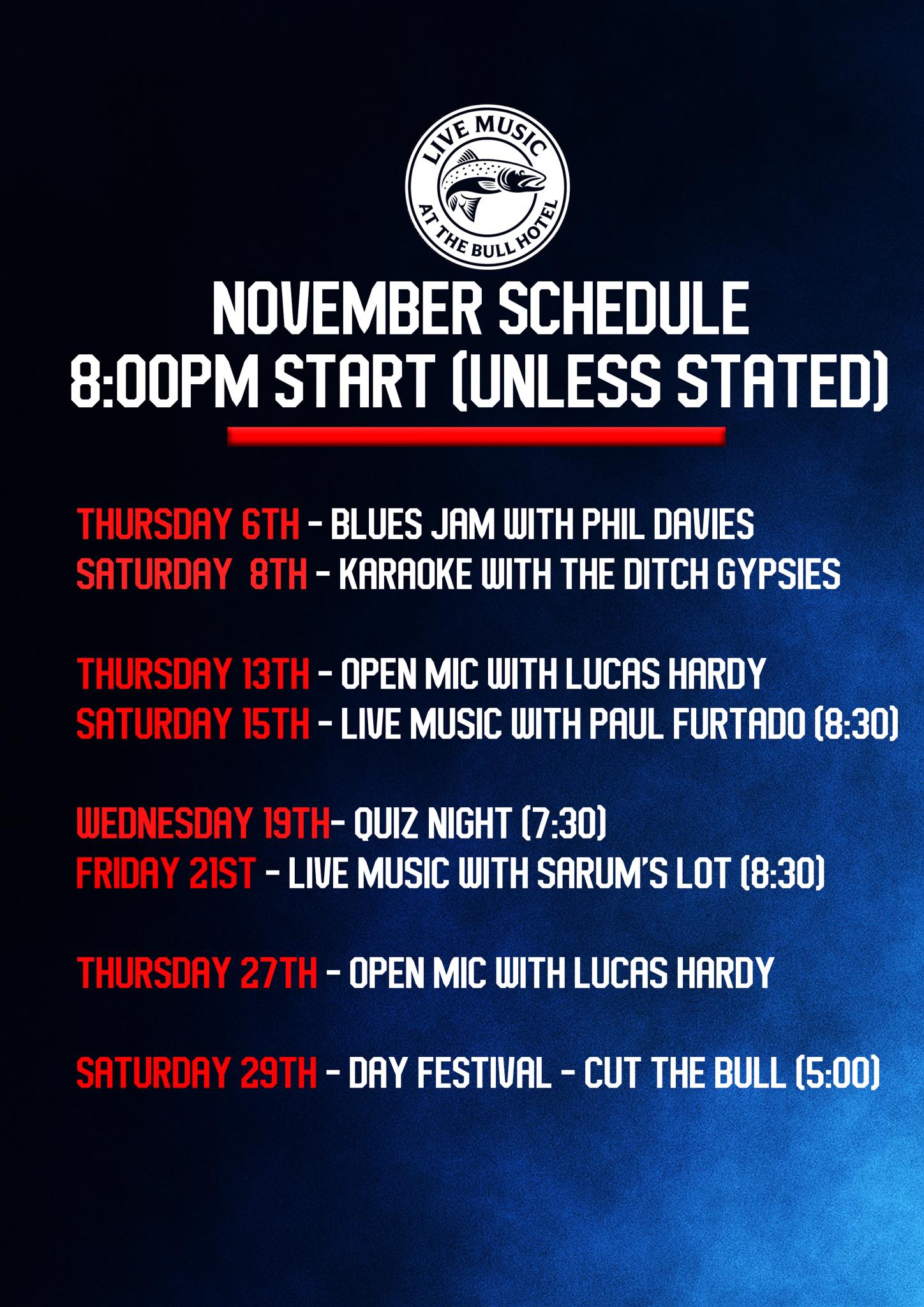 LIVE MUSIC
AT THE BULL HOTEL

NOVEMBER SCHEDULE
8:00PM START (UNLESS STATED)

THURSDAY 6TH - BLUES JAM WITH PHIL DAVIES
SATURDAY 8TH - KARAOKE WITH THE DITCH GYPSIES

THURSDAY 13TH - OPEN MIC WITH LUCAS HARDY
SATURDAY 15TH - LIVE MUSIC WITH PAUL FURTADO (8:30)

WEDNESDAY 19TH- QUIZ NIGHT (7:30)
FRIDAY 21ST - LIVE MUSIC WITH SARUM'S LOT (8:30)

THURSDAY 27TH - OPEN MIC WITH LUCAS HARDY

SATURDAY 29TH - DAY FESTIVAL - CUT THE BULL (5:00)